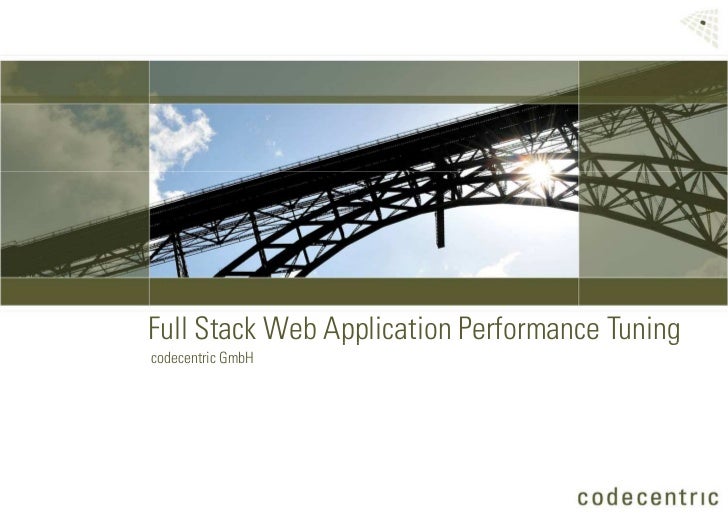 Full Stack Web Application Performance Tuning

codecentric GmbH

codecentric